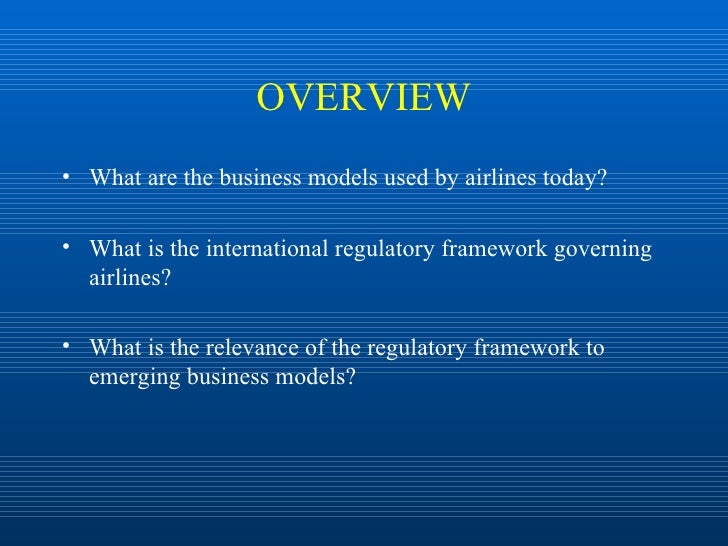 OVERVIEW

• What are the business models used by airlines today?

• What is the international regulatory framework governing airlines?

• What is the relevance of the regulatory framework to emerging business models?